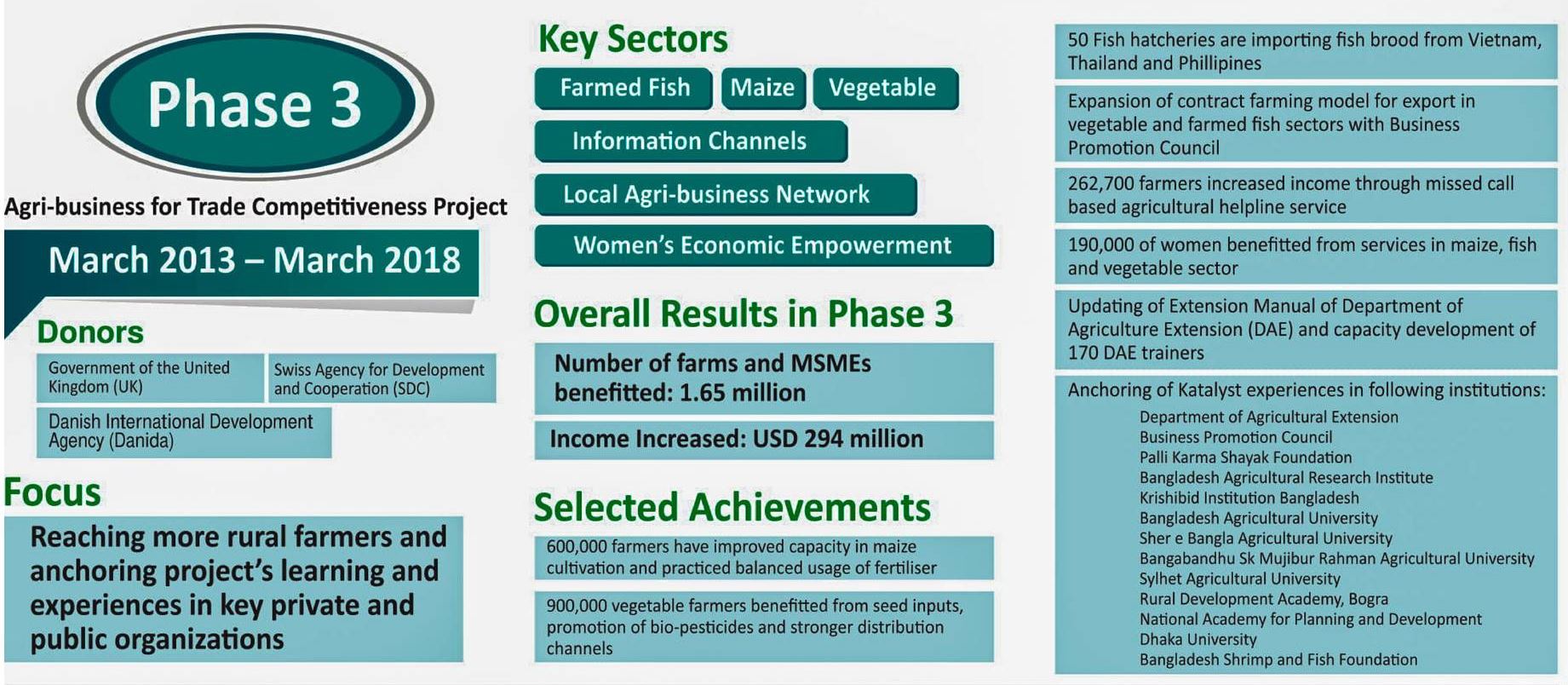 Phase 3

Agri-business for Trade Competitiveness Project

March 2013 – March 2018

Donors

Government of the United Kingdom (UK)

Swiss Agency for Development and Cooperation (SDC)

Danish International Development Agency (Danida)

Focus

Reaching more rural farmers and anchoring project's learning and experiences in key private and public organizations

Key Sectors

Farmed Fish

Maize

Vegetable

Information Channels

Local Agri-business Network

Women's Economic Empowerment

Overall Results in Phase 3

Number of farms and MSMEs benefitted: 1.65 million

Income Increased: USD 294 million

Selected Achievements

600,000 farmers have improved capacity in maize cultivation and practiced balanced usage of fertiliser

900,000 vegetable farmers benefitted from seed inputs, promotion of bio-pesticides and stronger distribution channels

50 Fish hatcheries are importing fish brood from Vietnam, Thailand and Phillipines

Expansion of contract farming model for export in vegetable and farmed fish sectors with Business Promotion Council

262,700 farmers increased income through missed call based agricultural helpline service

190,000 of women benefitted from services in maize, fish and vegetable sector

Updating of Extension Manual of Department of Agriculture Extension (DAE) and capacity development of 170 DAE trainers

Anchoring of Katalyst experiences in following institutions:
Department of Agricultural Extension
Business Promotion Council
Palli Karma Shayak Foundation
Bangladesh Agricultural Research Institute
Krishibid Institution Bangladesh
Bangladesh Agricultural University
Sher e Bangla Agricultural University
Bangabandhu Sk Mujibur Rahman Agricultural University
Sylhet Agricultural University
Rural Development Academy, Bogra
National Academy for Planning and Development
Dhaka University
Bangladesh Shrimp and Fish Foundation